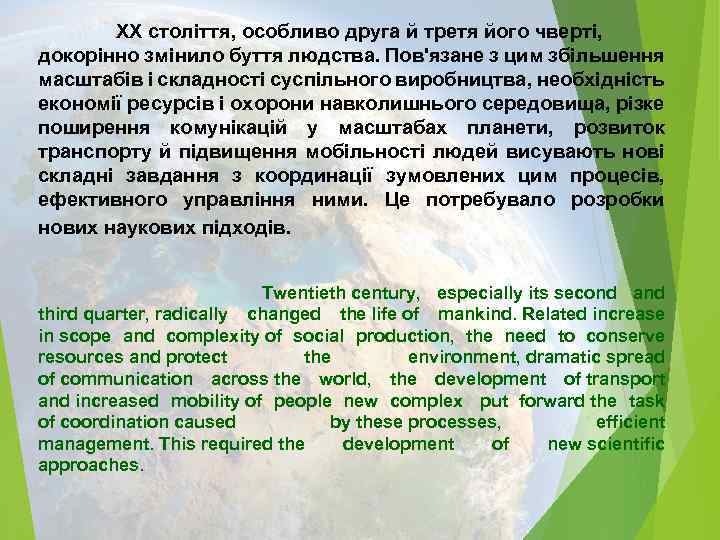 XX століття, особливо друга й третя його чверті, докорінно змінило буття людства. Пов'язане з цим збільшення масштабів і складності суспільного виробництва, необхідність економії ресурсів і охорони навколишнього середовища, різке поширення комунікацій у масштабах планети, розвиток транспорту й підвищення мобільності людей висувають нові складні завдання з координації зумовлених цим процесів, ефективного управління ними. Це потребувало розробки нових наукових підходів.

Twentieth century, especially its second and third quarter, radically changed the life of mankind. Related increase in scope and complexity of social production, the need to conserve resources and protect the environment, dramatic spread of communication across the world, the development of transport and increased mobility of people new complex put forward the task of coordination caused by these processes, efficient management. This required the development of new scientific approaches.